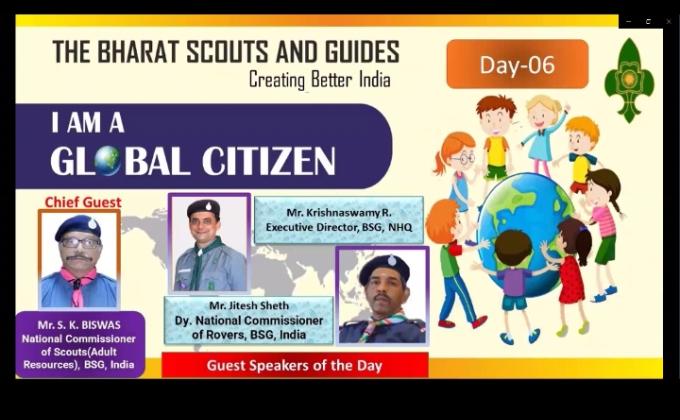 THE BHARAT SCOUTS AND GUIDES
Creating Better India

Day-06

I AM A
GLOBAL CITIZEN

Chief Guest

Mr. S. K. BISWAS
National Commissioner of Scouts(Adult Resources), BSG, India

Mr. Krishnaswamy R.
Executive Director, BSG, NHQ

Mr. Jitesh Sheth
Dy. National Commissioner of Rovers, BSG, India

Guest Speakers of the Day